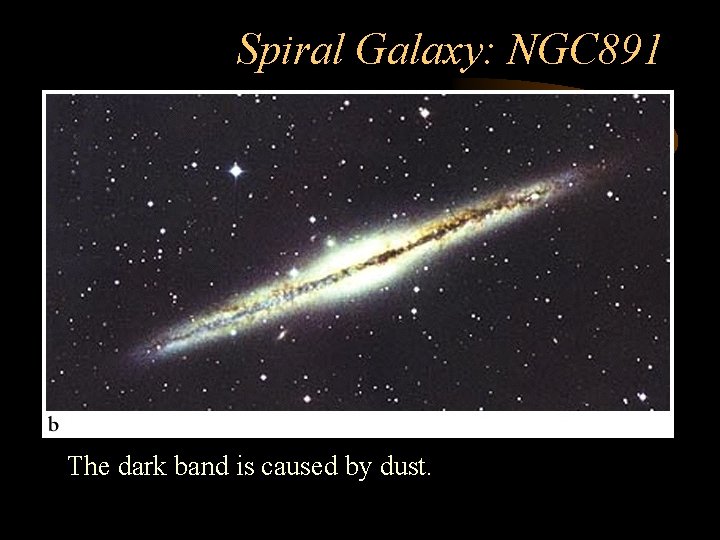 Spiral Galaxy: NGC891

b

The dark band is caused by dust.